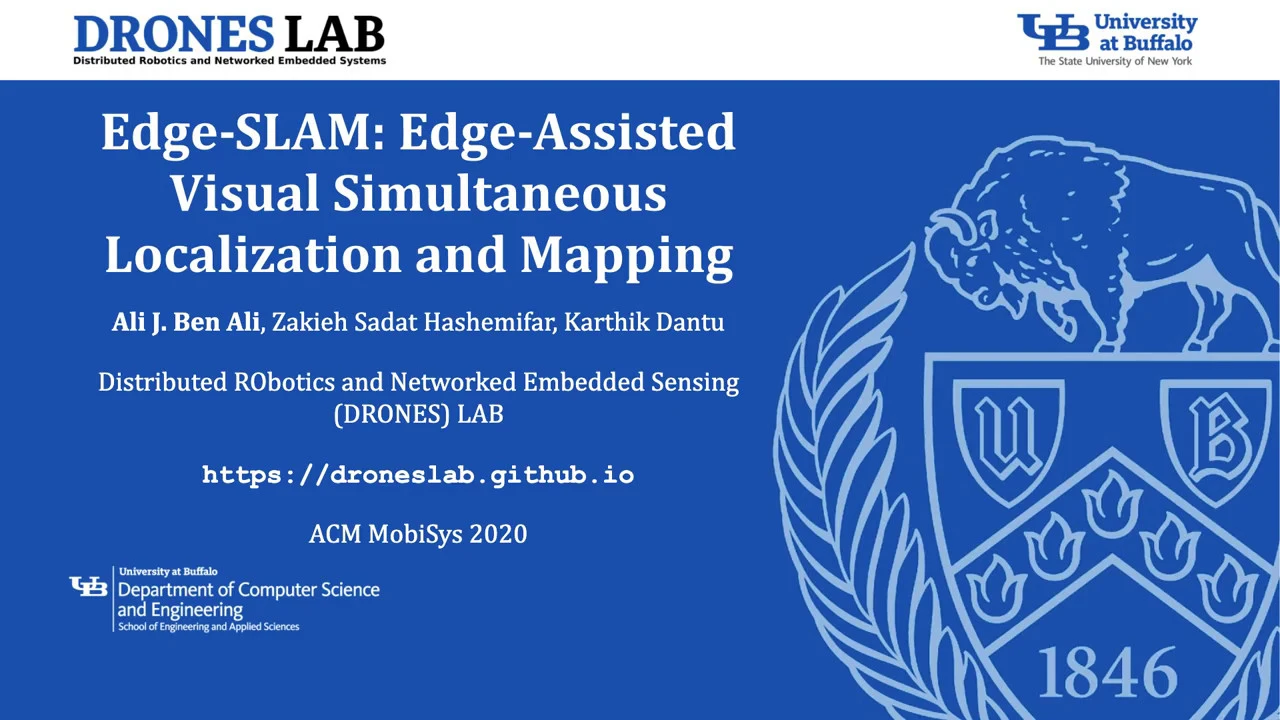 DRONES LAB
Distributed Robotics and Networked Embedded Systems

UB University at Buffalo
The State University of New York

Edge-SLAM: Edge-Assisted Visual Simultaneous Localization and Mapping

Ali J. Ben Ali, Zakieh Sadat Hashemifar, Karthik Dantu

Distributed RObotics and Networked Embedded Sensing (DRONES) LAB

https://droneslab.github.io

ACM MobiSys 2020

UB University at Buffalo
Department of Computer Science and Engineering
School of Engineering and Applied Sciences

U B

1846